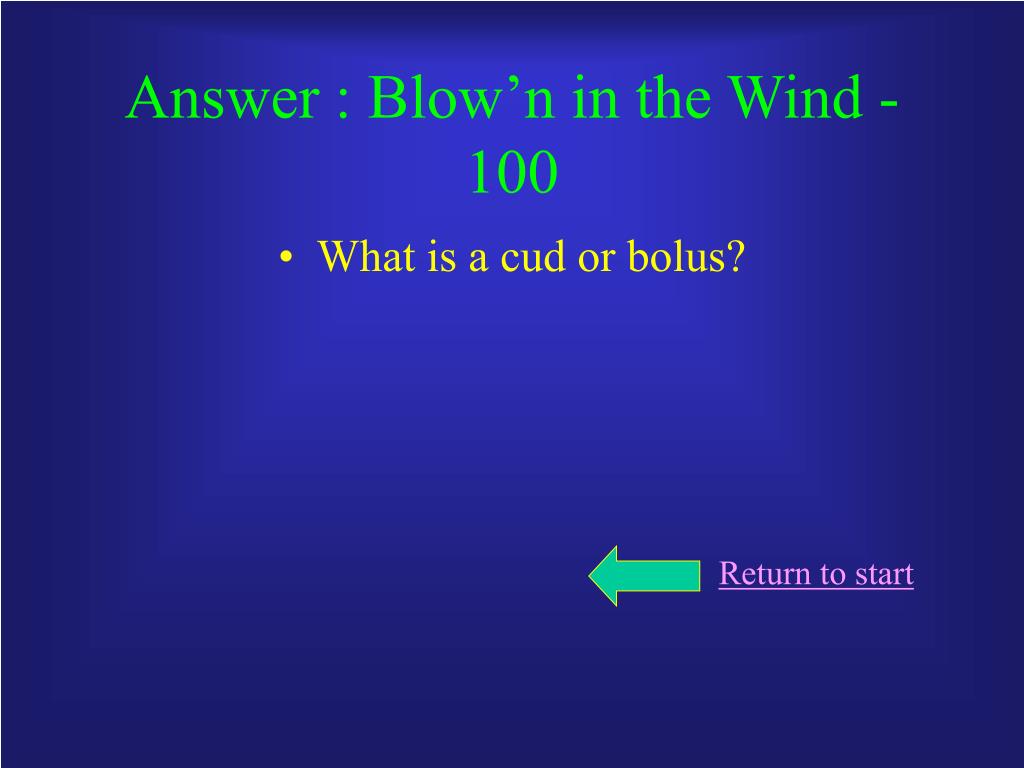 Answer : Blow’n in the Wind - 100

• What is a cud or bolus?

Return to start